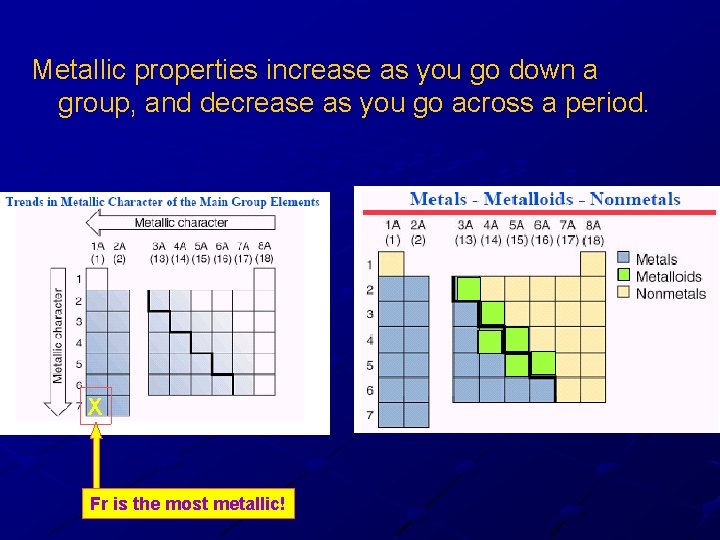 Metallic properties increase as you go down a group, and decrease as you go across a period.

Trends in Metallic Character of the Main Group Elements

Metallic character

1A (1) 2A (2) 3A (13) 4A (14) 5A (15) 6A (16) 7A (17) 8A (18)

Metallic character

1 2 3 4 5 6 7

X

Fr is the most metallic!

Metals - Metalloids - Nonmetals

1A (1) 2A (2) 3A (13) 4A (14) 5A (15) 6A (16) 7A (17) 8A (18)

1 2 3 4 5 6 7

Metals
Metalloids
Nonmetals